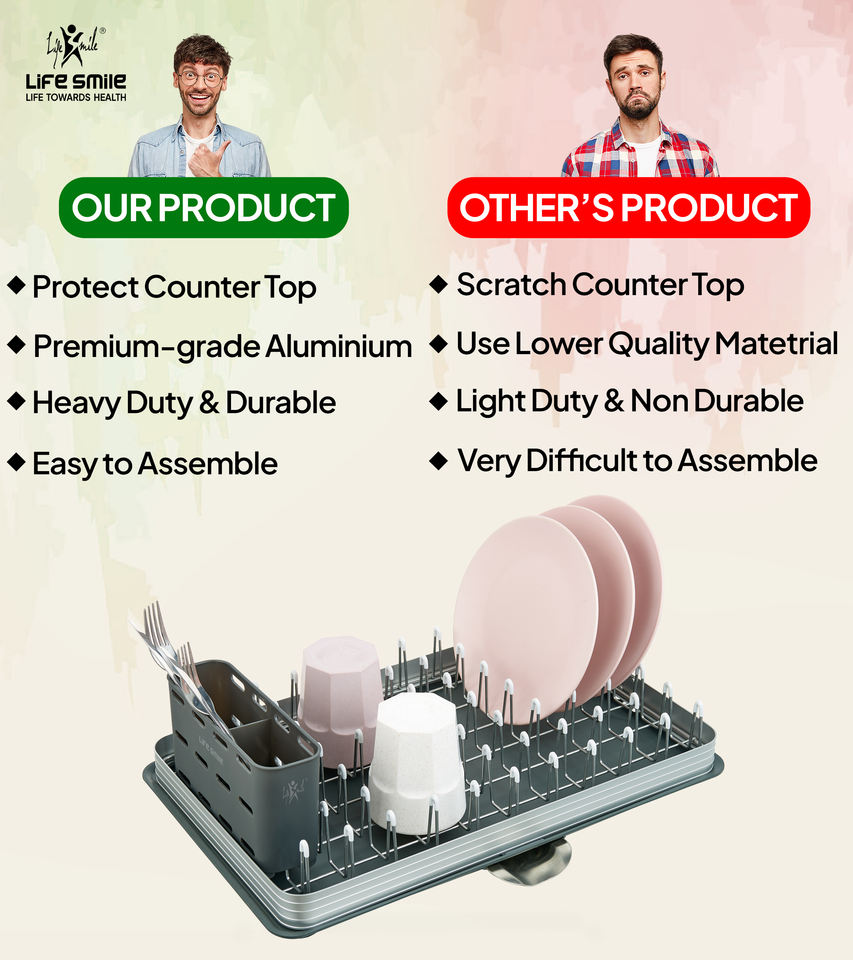 Life Smile®
LIFE SMILE
LIFE TOWARDS HEALTH

OUR PRODUCT

◆ Protect Counter Top
◆ Premium-grade Aluminium
◆ Heavy Duty & Durable
◆ Easy to Assemble

OTHER'S PRODUCT

◆ Scratch Counter Top
◆ Use Lower Quality Matetrial
◆ Light Duty & Non Durable
◆ Very Difficult to Assemble

LIFE SMILE